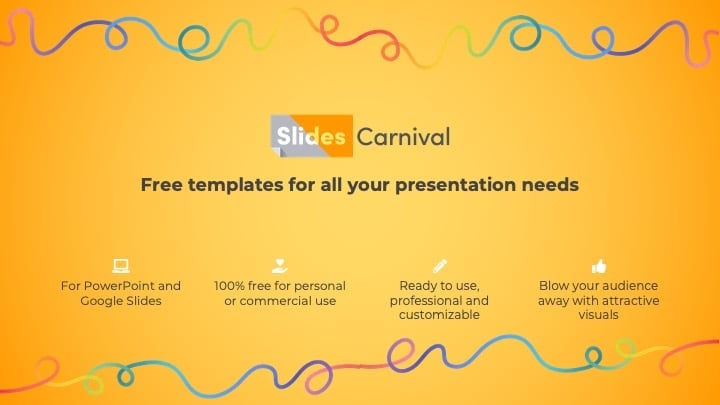 Slides Carnival

Free templates for all your presentation needs

For PowerPoint and Google Slides

100% free for personal or commercial use

Ready to use, professional and customizable

Blow your audience away with attractive visuals